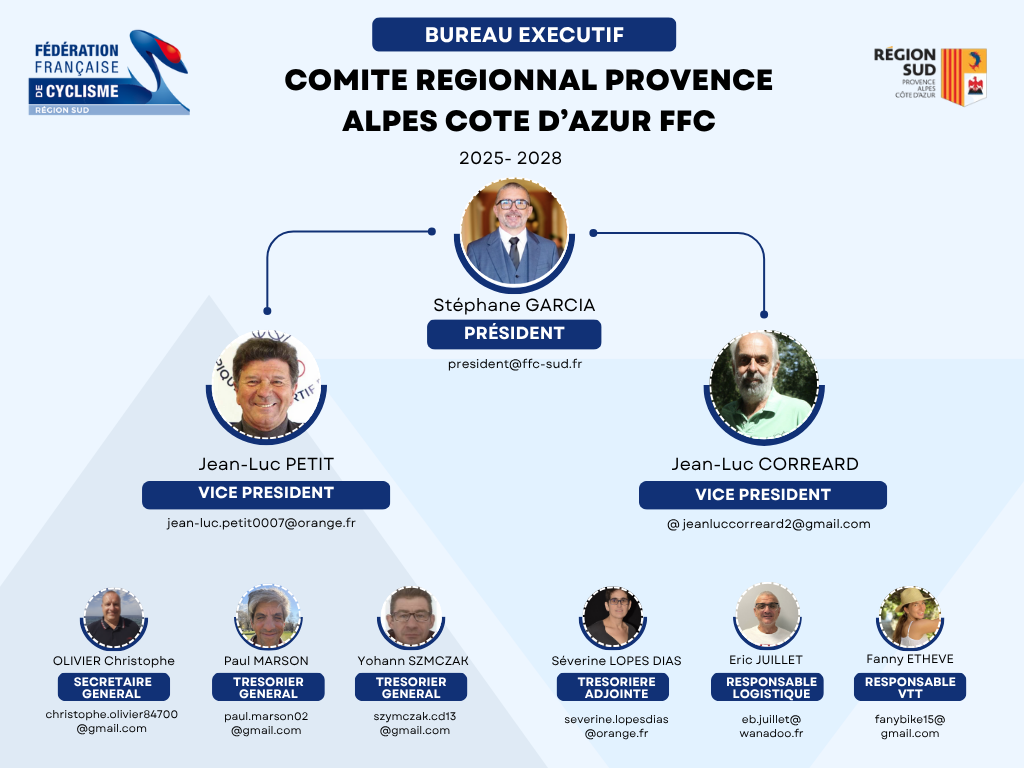 FÉDÉRATION FRANÇAISE DE CYCLISME
RÉGION SUD

BUREAU EXECUTIF

COMITE REGIONNAL PROVENCE ALPES COTE D'AZUR FFC

2025- 2028

RÉGION SUD
PROVENCE ALPES CÔTE D'AZUR

Stéphane GARCIA
PRÉSIDENT
president@ffc-sud.fr

Jean-Luc PETIT
VICE PRESIDENT
jean-luc.petit0007@orange.fr

Jean-Luc CORREARD
VICE PRESIDENT
@ jeanluccorreard2@gmail.com

OLIVIER Christophe
SECRETAIRE GENERAL
christophe.olivier84700@gmail.com

Paul MARSON
TRESORIER GENERAL
paul.marson02@gmail.com

Yohann SZMCZAK
TRESORIER GENERAL
szymczak.cd13@gmail.com

Séverine LOPES DIAS
TRESORIERE ADJOINTE
severine.lopesdias@orange.fr

Eric JUILLET
RESPONSABLE LOGISTIQUE
eb.juillet@wanadoo.fr

Fanny ETHEVE
RESPONSABLE VTT
fanybike15@gmail.com